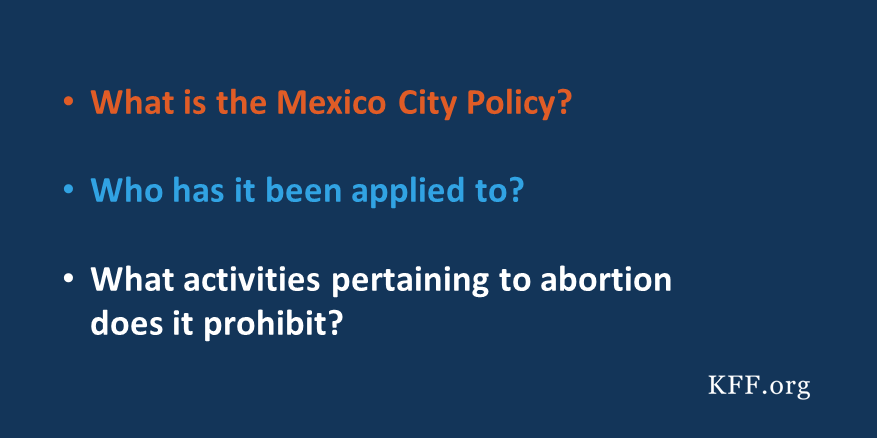 • What is the Mexico City Policy?

• Who has it been applied to?

• What activities pertaining to abortion does it prohibit?

KFF.org